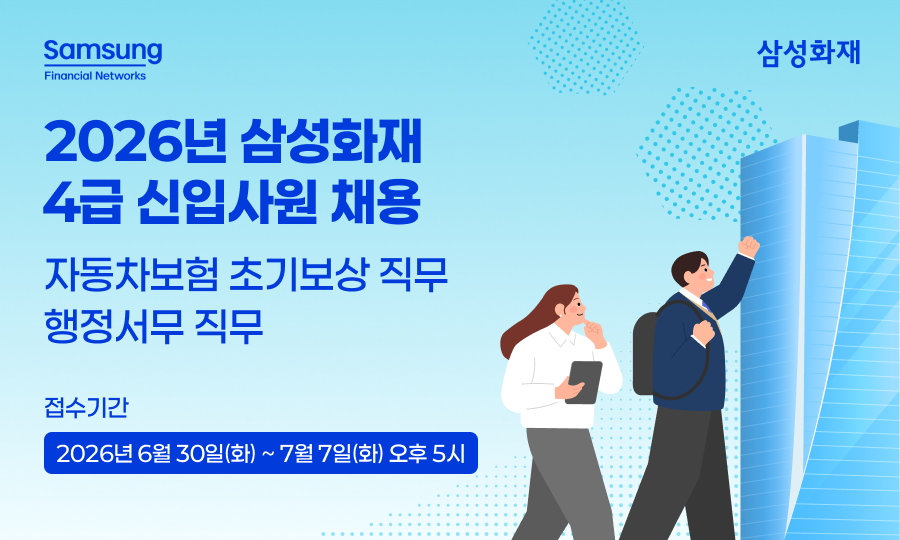 Samsung
Financial Networks

삼성화재

2026년 삼성화재
4급 신입사원 채용

자동차보험 초기보상 직무
행정서무 직무

접수기간

2026년 6월 30일(화) ~ 7월 7일(화) 오후 5시